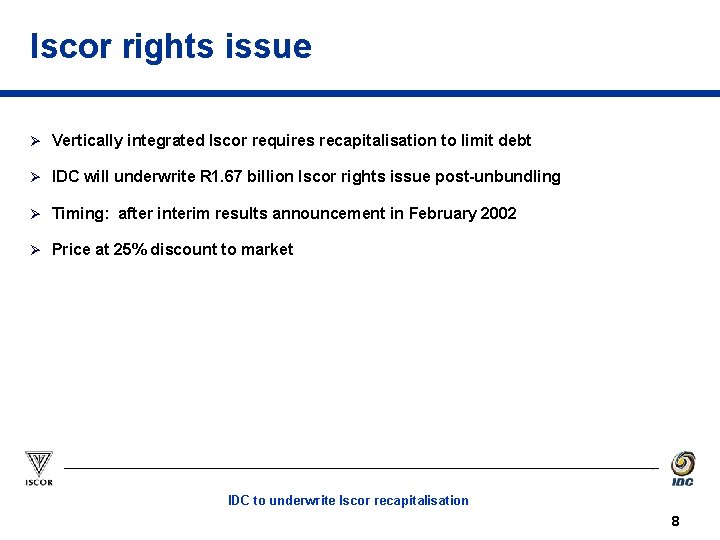 Iscor rights issue

➢ Vertically integrated Iscor requires recapitalisation to limit debt

➢ IDC will underwrite R1.67 billion Iscor rights issue post-unbundling

➢ Timing: after interim results announcement in February 2002

➢ Price at 25% discount to market

ISCOR

IDC

IDC to underwrite Iscor recapitalisation

8